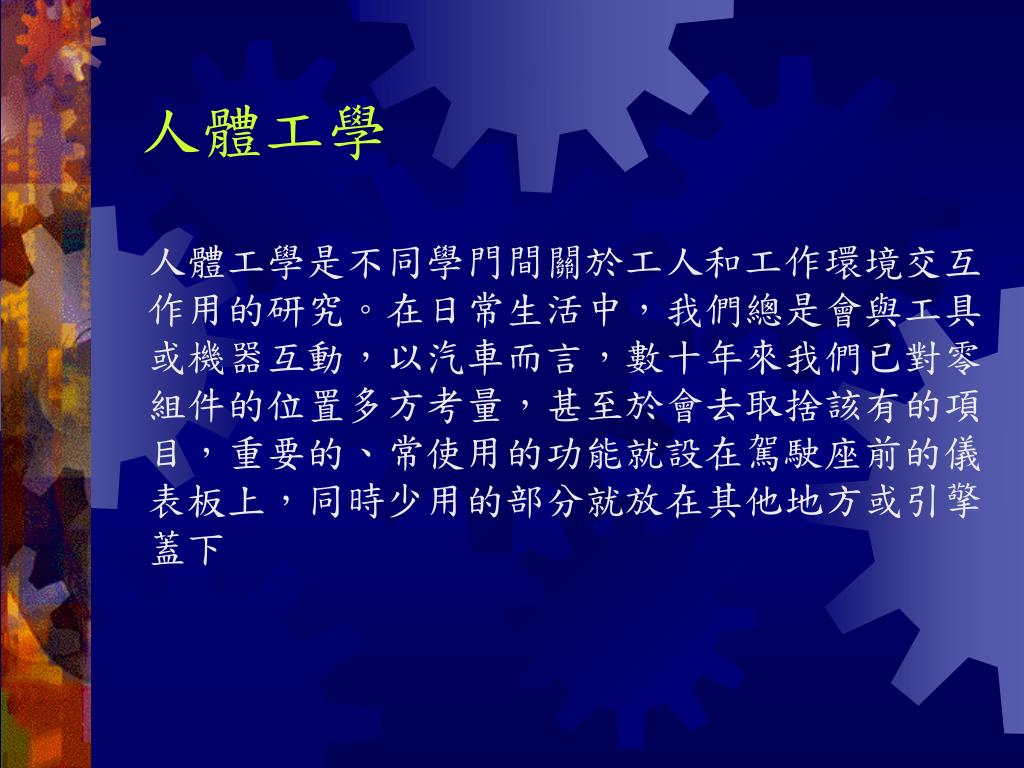 人體工學

人體工學是不同學門間關於工人和工作環境交互作用的研究。在日常生活中，我們總是會與工具或機器互動，以汽車而言，數十年來我們已對零組件的位置多方考量，甚至於會去取捨該有的項目，重要的、常使用的功能就設在駕駛座前的儀表板上，同時少用的部分就放在其他地方或引擎蓋下